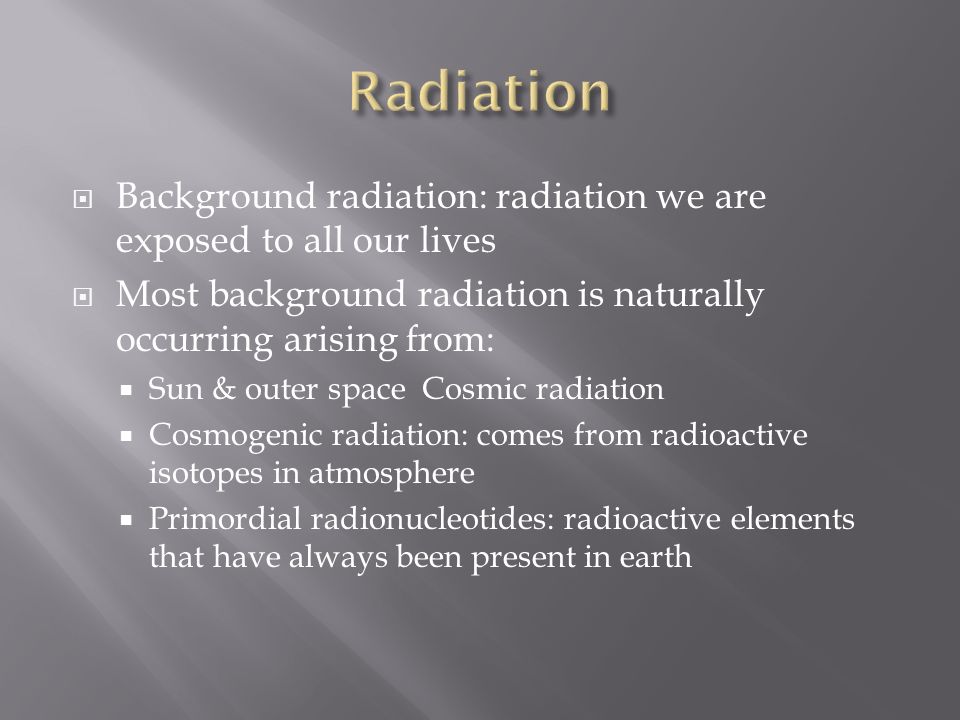 Radiation

Background radiation: radiation we are exposed to all our lives

Most background radiation is naturally occurring arising from:

Sun & outer space Cosmic radiation

Cosmogenic radiation: comes from radioactive isotopes in atmosphere

Primordial radionucleotides: radioactive elements that have always been present in earth